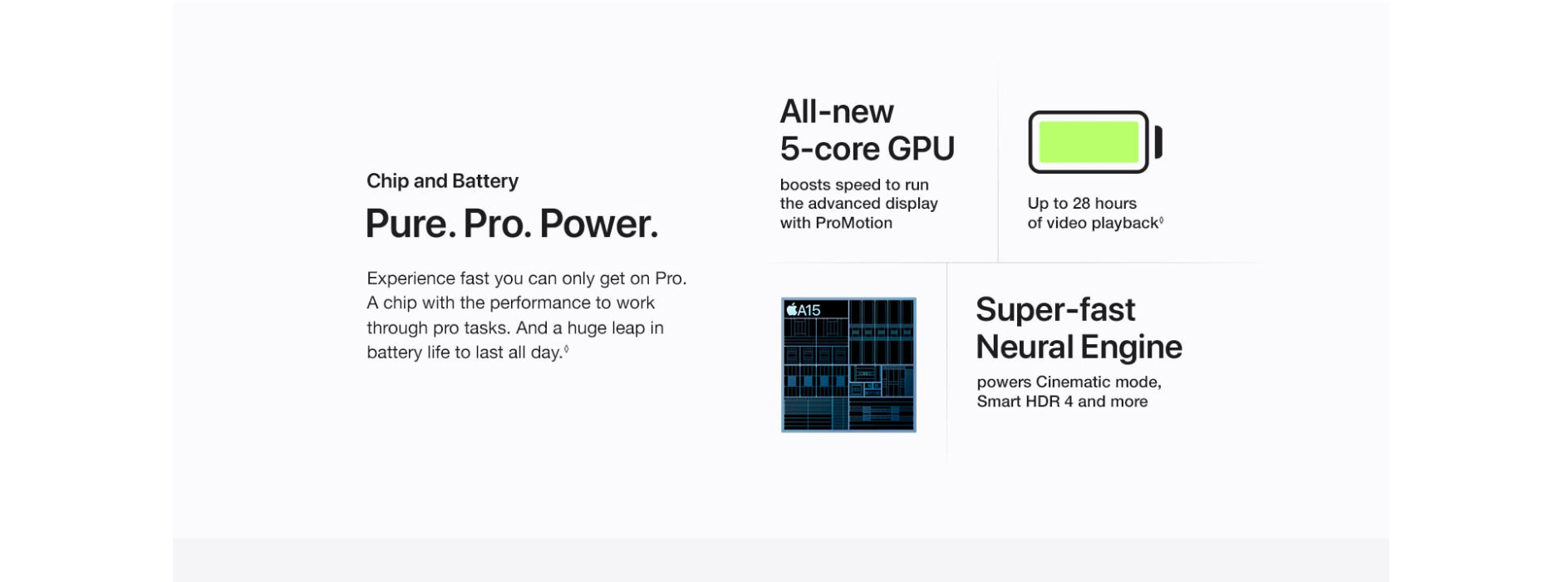 Chip and Battery

Pure. Pro. Power.

Experience fast you can only get on Pro. A chip with the performance to work through pro tasks. And a huge leap in battery life to last all day.◊

All-new 5-core GPU

boosts speed to run the advanced display with ProMotion

Up to 28 hours of video playback◊

A15

Super-fast Neural Engine

powers Cinematic mode, Smart HDR 4 and more